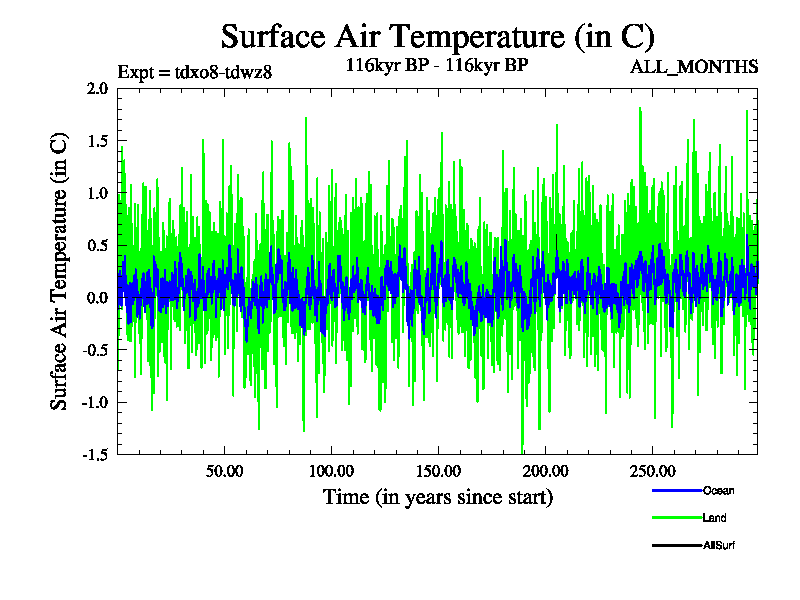 Surface Air Temperature (in C)

Expt = tdxo8-tdwz8

116kyr BP - 116kyr BP

ALL_MONTHS

Surface Air Temperature (in C)

2.0
1.5
1.0
0.5
0.0
-0.5
-1.0
-1.5

50.00
100.00
150.00
200.00
250.00

Time (in years since start)

Ocean
Land
AllSurf